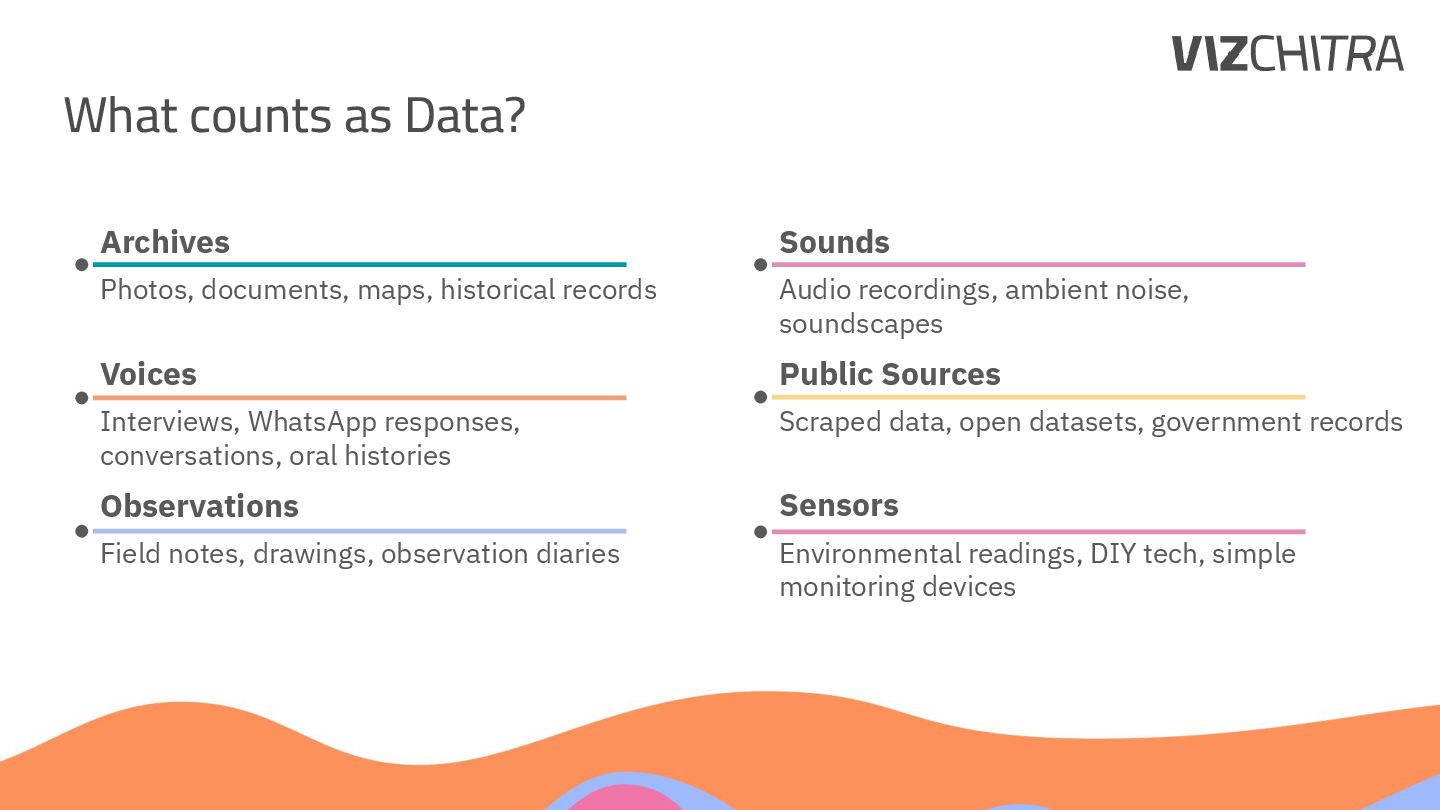 VIZCHITRA

What counts as Data?

Archives
Photos, documents, maps, historical records

Voices
Interviews, WhatsApp responses, conversations, oral histories

Observations
Field notes, drawings, observation diaries

Sounds
Audio recordings, ambient noise, soundscapes

Public Sources
Scraped data, open datasets, government records

Sensors
Environmental readings, DIY tech, simple monitoring devices